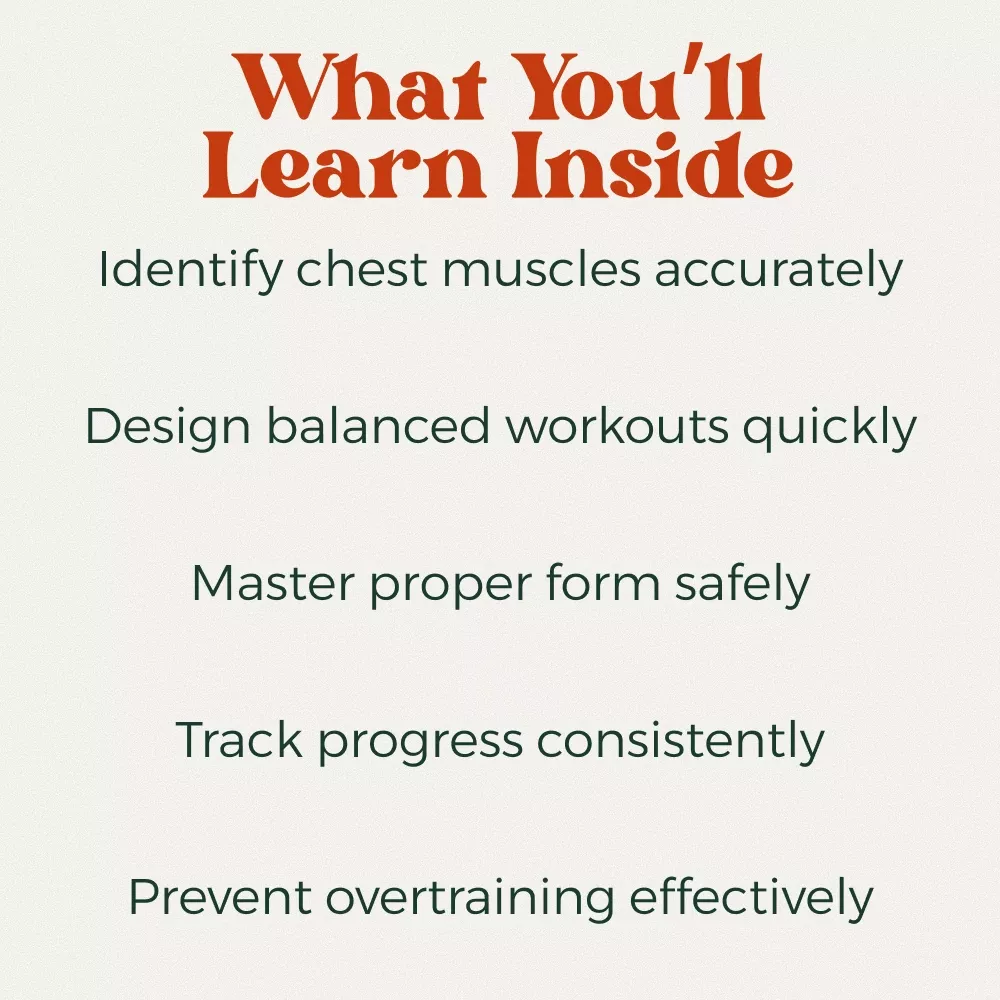 What You'll Learn Inside

Identify chest muscles accurately

Design balanced workouts quickly

Master proper form safely

Track progress consistently

Prevent overtraining effectively